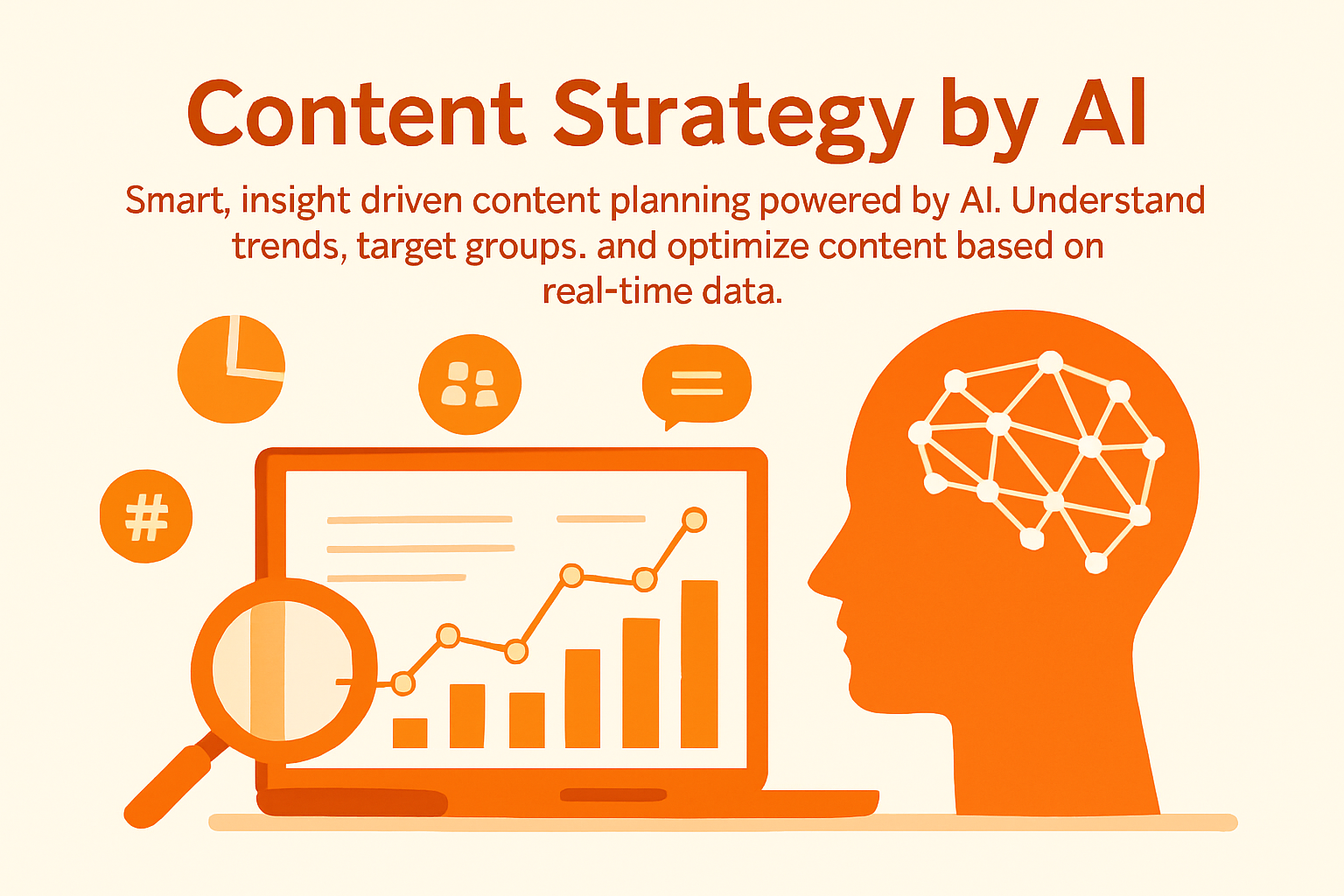 Content Strategy by AI

Smart, insight driven content planning powered by AI. Understand trends, target groups. and optimize content based on real-time data.

#